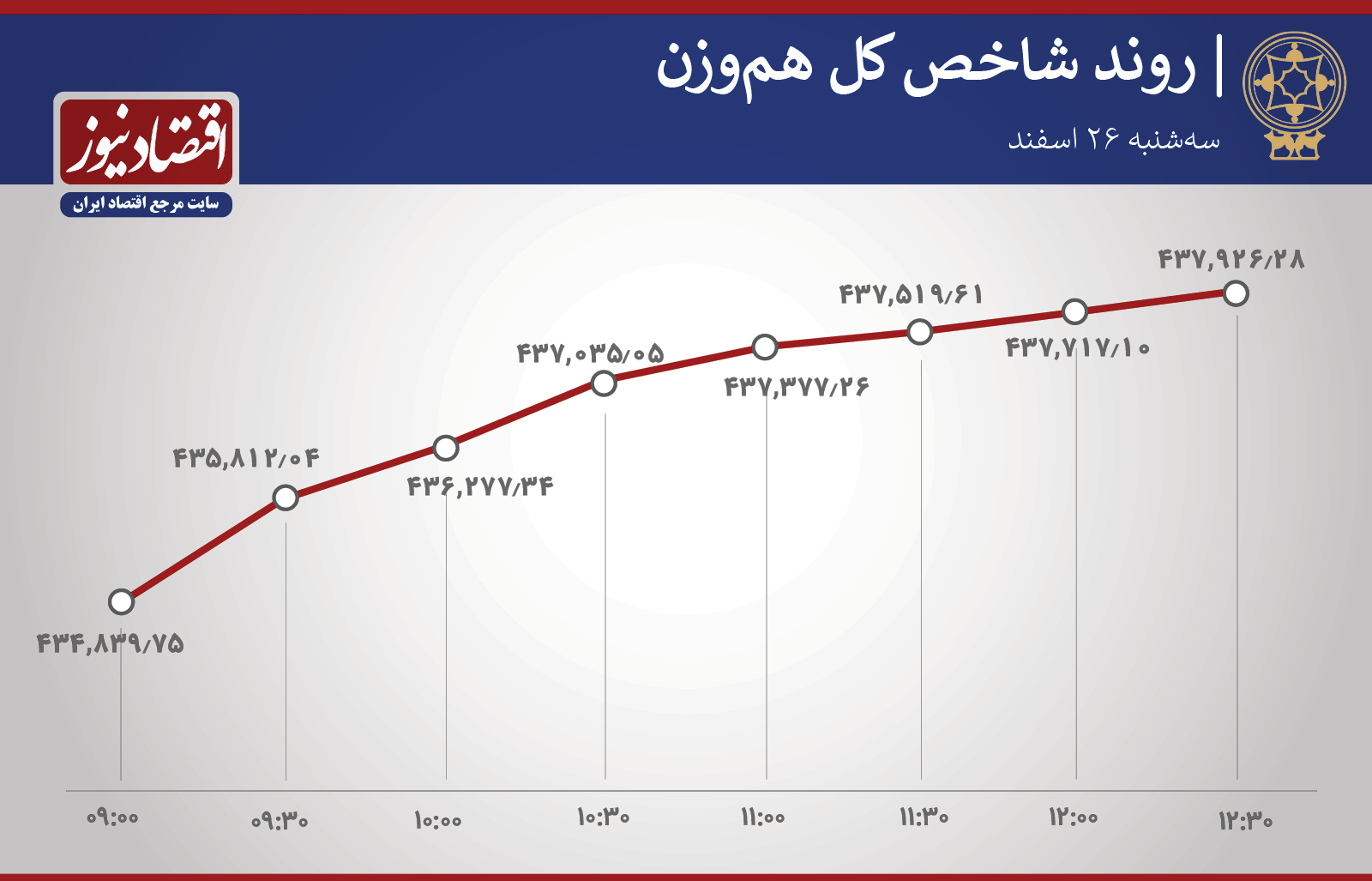 روند شاخص کل هم‌وزن
سه‌شنبه ۲۶ اسفند

اقتصادنیوز
سایت مرجع اقتصاد ایران

۴۳۴,۸۳۹/۷۵
۴۳۵,۸۱۲/۰۴
۴۳۶,۲۷۷/۳۴
۴۳۷,۰۳۵/۰۵
۴۳۷,۳۷۷/۲۶
۴۳۷,۵۱۹/۶۱
۴۳۷,۷۱۷/۱۰
۴۳۷,۹۲۶/۲۸

۰۹:۰۰
۰۹:۳۰
۱۰:۰۰
۱۰:۳۰
۱۱:۰۰
۱۱:۳۰
۱۲:۰۰
۱۲:۳۰